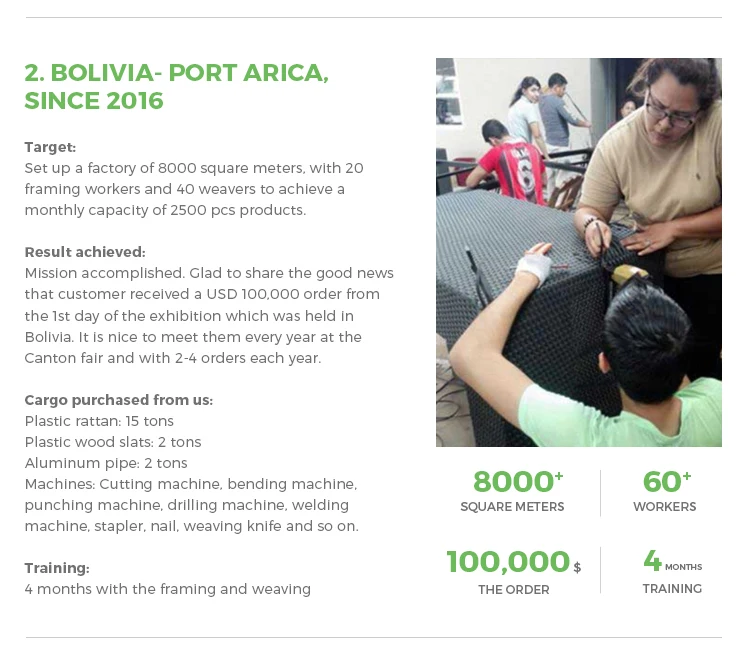 2. BOLIVIA- PORT ARICA, SINCE 2016

Target:
Set up a factory of 8000 square meters, with 20 framing workers and 40 weavers to achieve a monthly capacity of 2500 pcs products.

Result achieved:
Mission accomplished. Glad to share the good news that customer received a USD 100,000 order from the 1st day of the exhibition which was held in Bolivia. It is nice to meet them every year at the Canton fair and with 2-4 orders each year.

Cargo purchased from us:
Plastic rattan: 15 tons
Plastic wood slats: 2 tons
Aluminum pipe: 2 tons
Machines: Cutting machine, bending machine, punching machine, drilling machine, welding machine, stapler, nail, weaving knife and so on.

Training:
4 months with the framing and weaving

8000+
SQUARE METERS

60+
WORKERS

100,000 $
THE ORDER

4 MONTHS
TRAINING